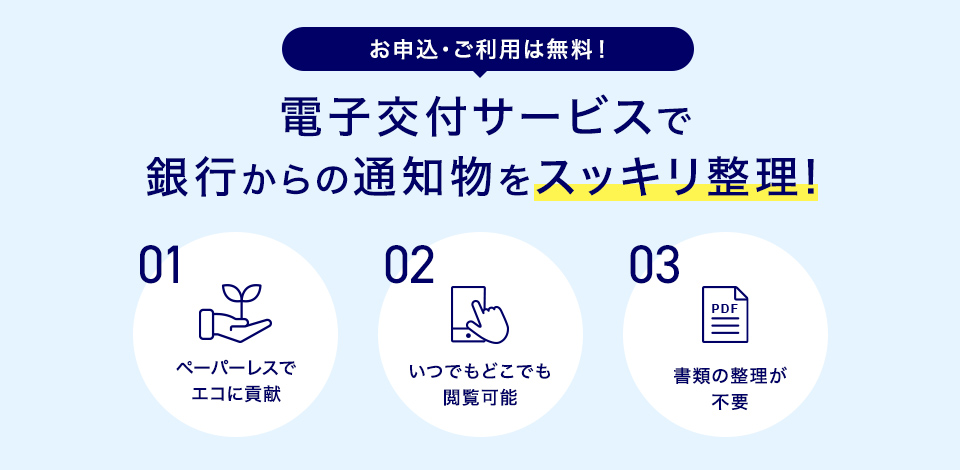 お申込・ご利用は無料！

電子交付サービスで
銀行からの通知物をスッキリ整理！

01
ペーパーレスで
エコに貢献

02
いつでもどこでも
閲覧可能

03
PDF
書類の整理が
不要